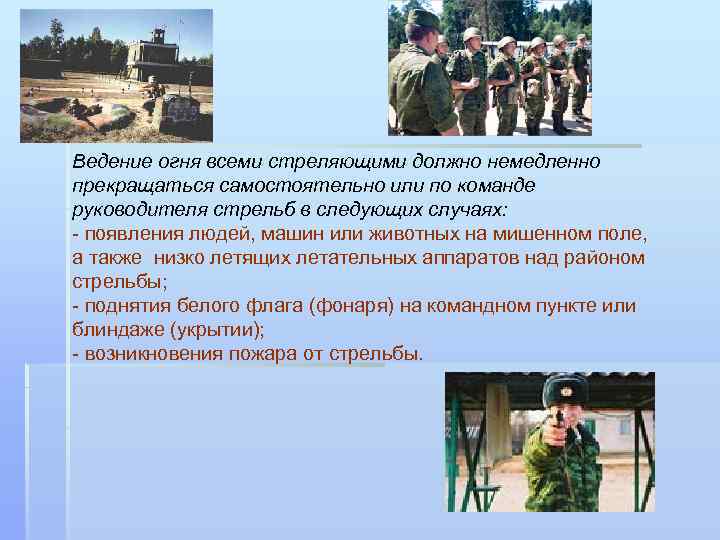 Ведение огня всеми стреляющими должно немедленно прекращаться самостоятельно или по команде руководителя стрельб в следующих случаях:
- появления людей, машин или животных на мишенном поле, а также низко летящих летательных аппаратов над районом стрельбы;
- поднятия белого флага (фонаря) на командном пункте или блиндаже (укрытии);
- возникновения пожара от стрельбы.